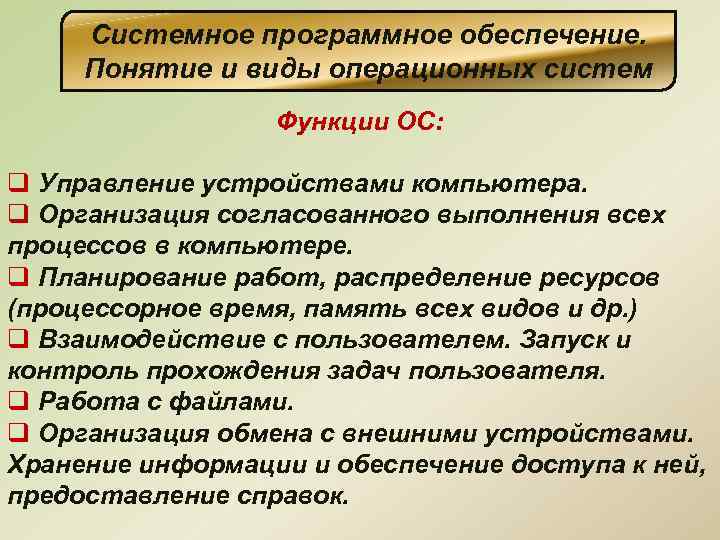 Системное программное обеспечение. Понятие и виды операционных систем

Функции ОС:

❑ Управление устройствами компьютера.
❑ Организация согласованного выполнения всех процессов в компьютере.
❑ Планирование работ, распределение ресурсов (процессорное время, память всех видов и др.)
❑ Взаимодействие с пользователем. Запуск и контроль прохождения задач пользователя.
❑ Работа с файлами.
❑ Организация обмена с внешними устройствами. Хранение информации и обеспечение доступа к ней, предоставление справок.